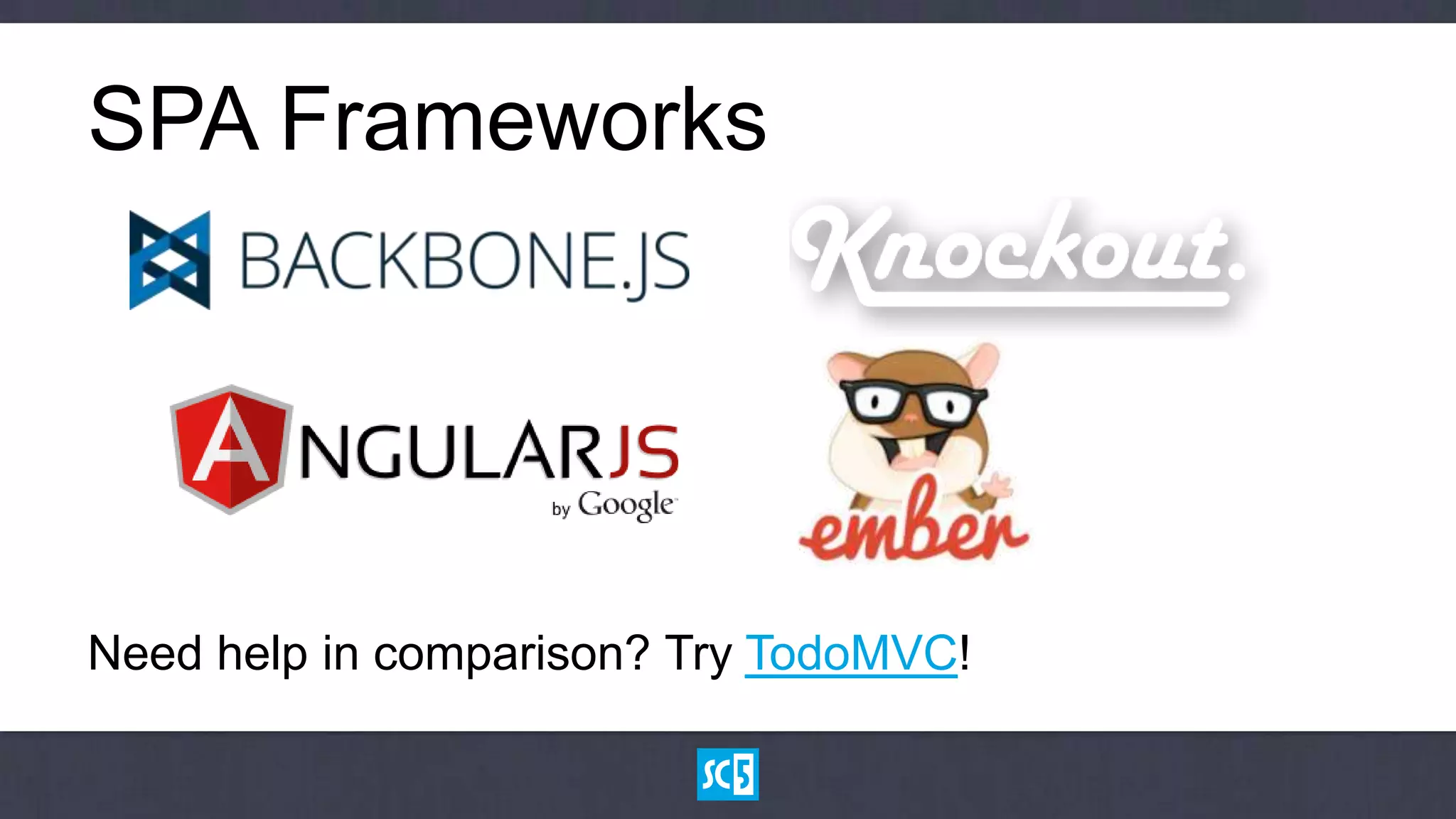 SPA Frameworks

BACKBONE.JS

Knockout.

ANGULARJS
by Google

ember

Need help in comparison? Try TodoMVC!

SC5